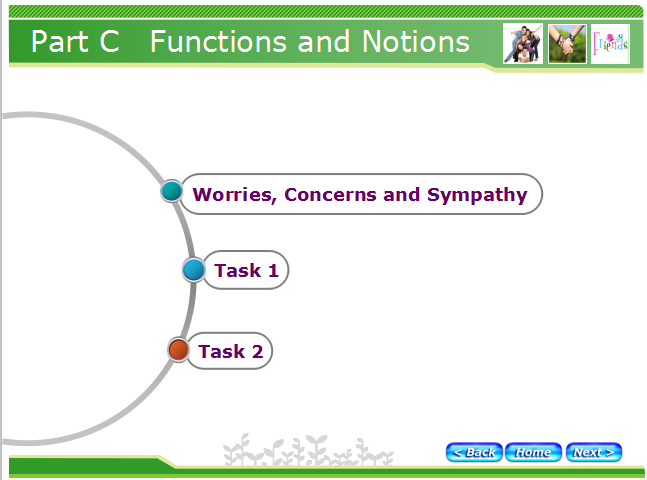 Part C Functions and Notions

Friends

Worries, Concerns and Sympathy

Task 1

Task 2

< Back Home Next >